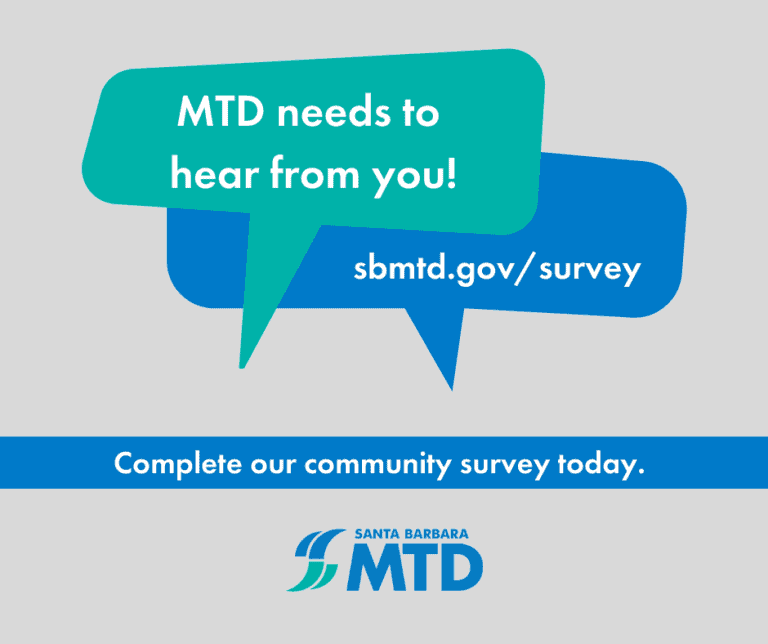 MTD needs to hear from you!

sbmtd.gov/survey

Complete our community survey today.

SANTA BARBARA
MTD